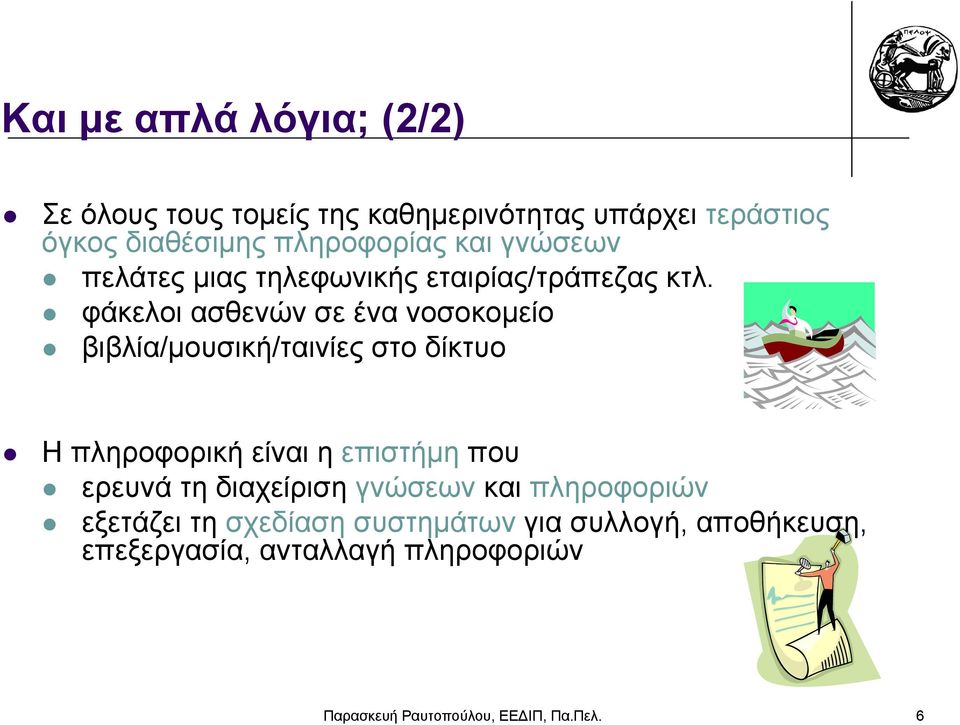 Και με απλά λόγια; (2/2)

Σε όλους τους τομείς της καθημερινότητας υπάρχει τεράστιος όγκος διαθέσιμης πληροφορίας και γνώσεων

πελάτες μιας τηλεφωνικής εταιρίας/τράπεζας κτλ.

φάκελοι ασθενών σε ένα νοσοκομείο

βιβλία/μουσική/ταινίες στο δίκτυο

Η πληροφορική είναι η επιστήμη που

ερευνά τη διαχείριση γνώσεων και πληροφοριών

εξετάζει τη σχεδίαση συστημάτων για συλλογή, αποθήκευση, επεξεργασία, ανταλλαγή πληροφοριών

Παρασκευή Ραυτοπούλου, ΕΕΔΙΠ, Πα.Πελ.

6